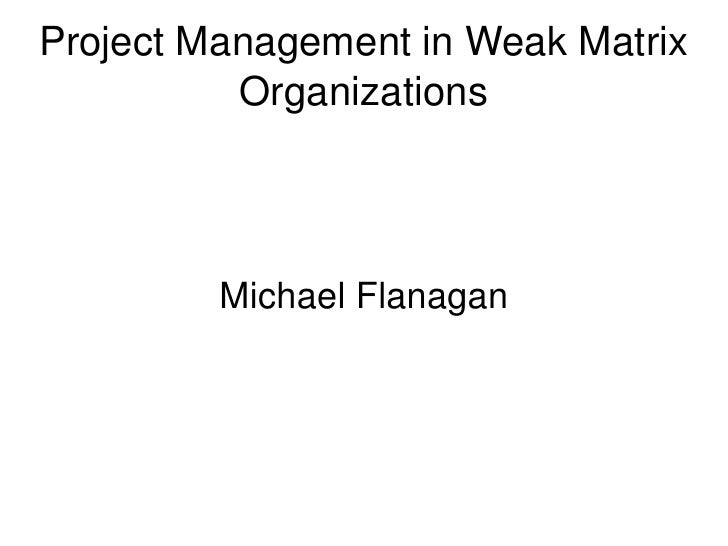 Project Management in Weak Matrix Organizations

Michael Flanagan